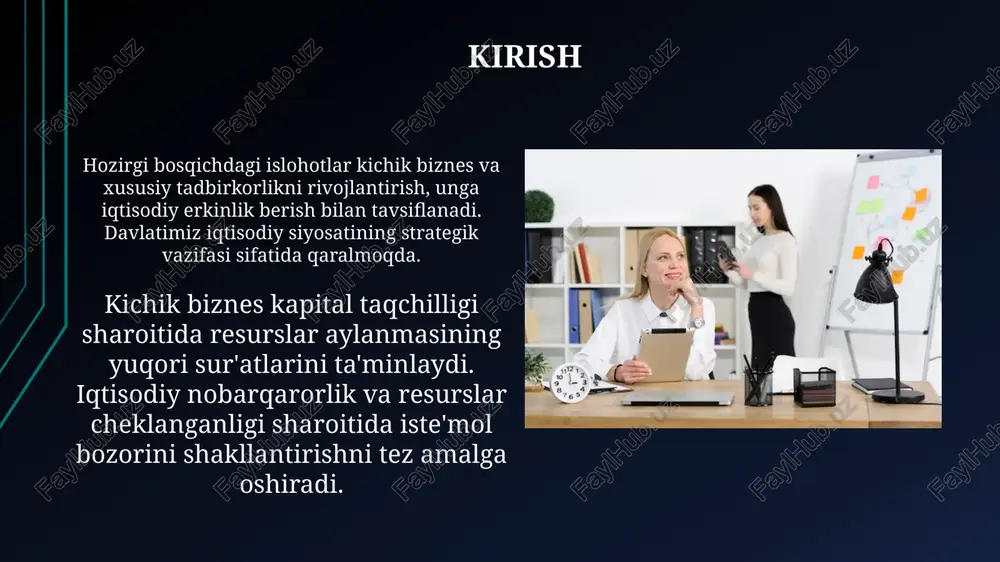 KIRISH

Hozirgi bosqichdagi islohotlar kichik biznes va xususiy tadbirkorlikni rivojlantirish, unga iqtisodiy erkinlik berish bilan tavsiflanadi. Davlatimiz iqtisodiy siyosatining strategik vazifasi sifatida qaralmoqda.

Kichik biznes kapital taqchilligi sharoitida resurslar aylanmasining yuqori sur'atlarini ta'minlaydi. Iqtisodiy nobarqarorlik va resurslar cheklanganligi sharoitida iste'mol bozorini shakllantirishni tez amalga oshiradi.

FaylHub.uz